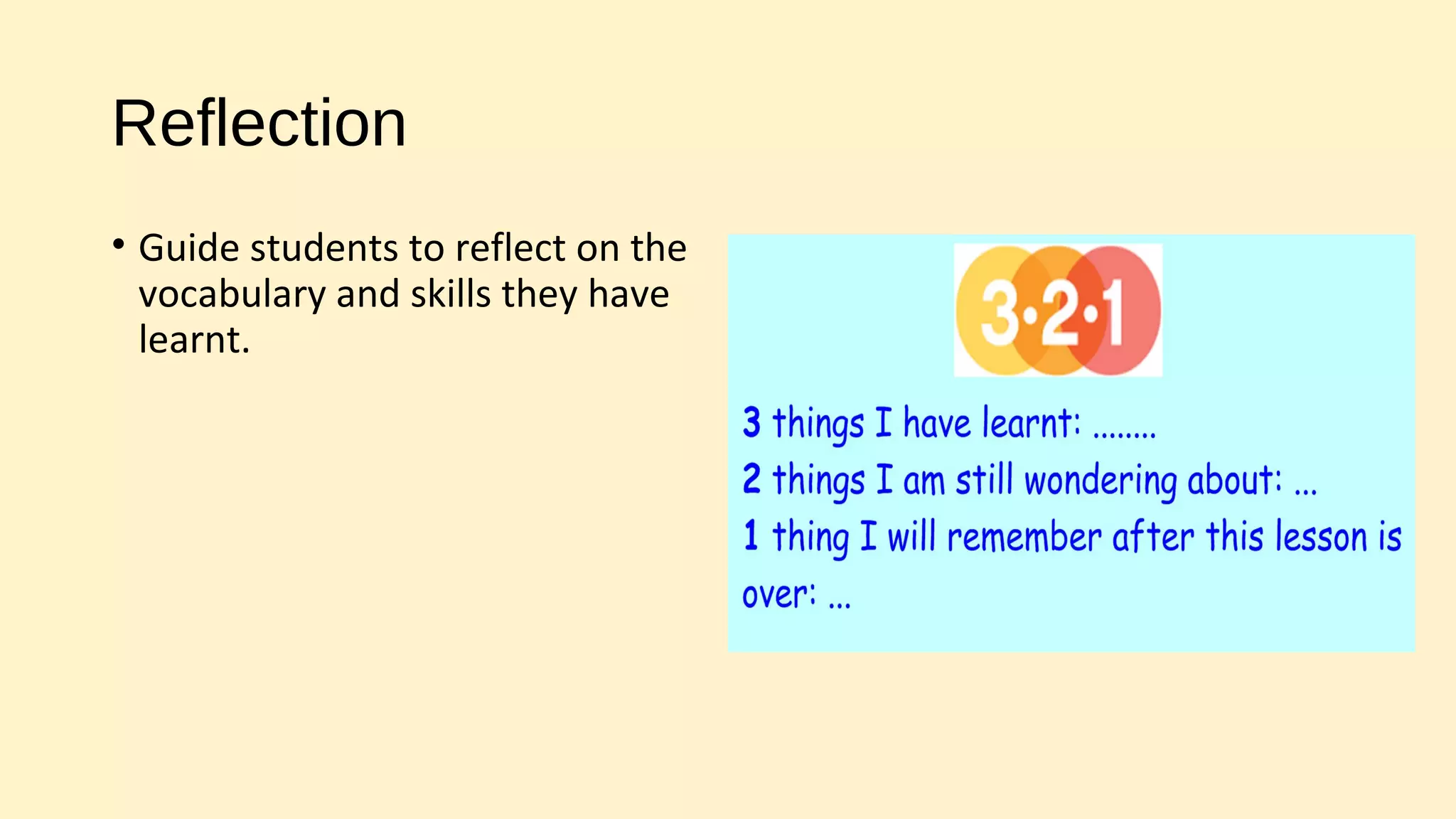 Reflection

• Guide students to reflect on the vocabulary and skills they have learnt.

3·2·1

3 things I have learnt: ........

2 things I am still wondering about: ...

1 thing I will remember after this lesson is over: ...